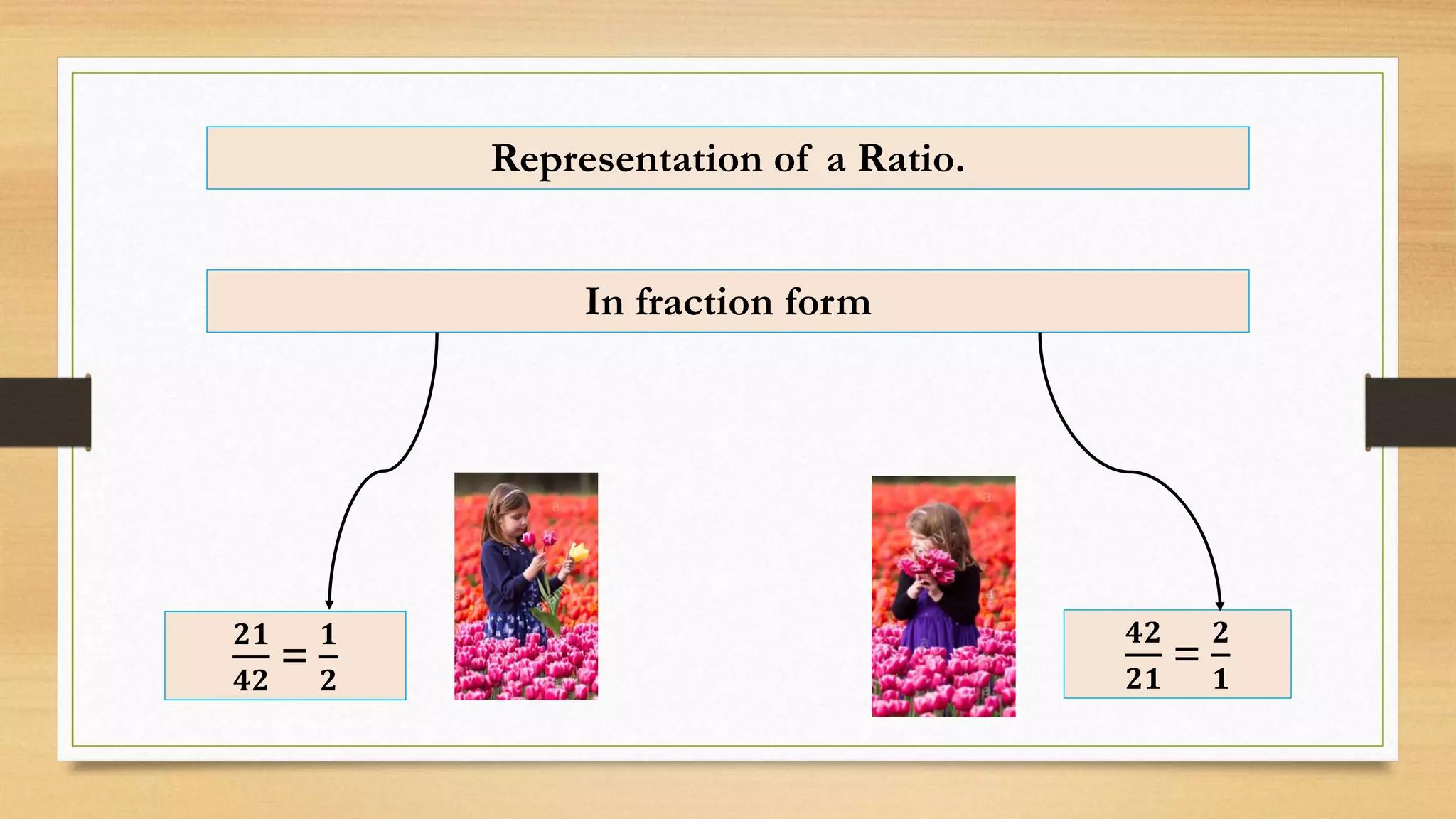 Representation of a Ratio.

In fraction form

$\frac{21}{42} = \frac{1}{2}$

$\frac{42}{21} = \frac{2}{1}$